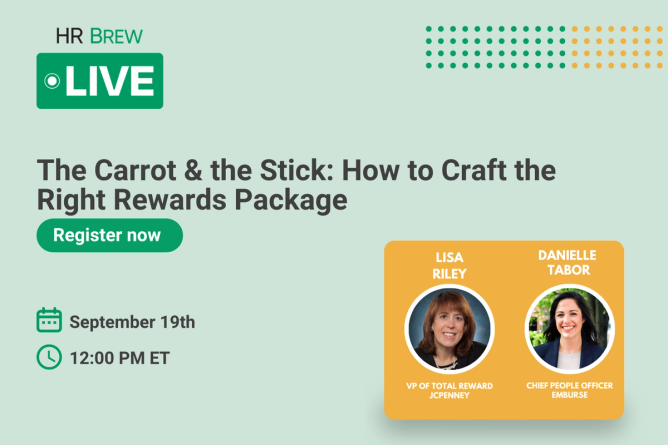 HR BREW

LIVE

The Carrot & the Stick: How to Craft the Right Rewards Package

Register now

September 19th

12:00 PM ET

LISA RILEY

VP OF TOTAL REWARD JCPENNEY

DANIELLE TABOR

CHIEF PEOPLE OFFICER EMBURSE